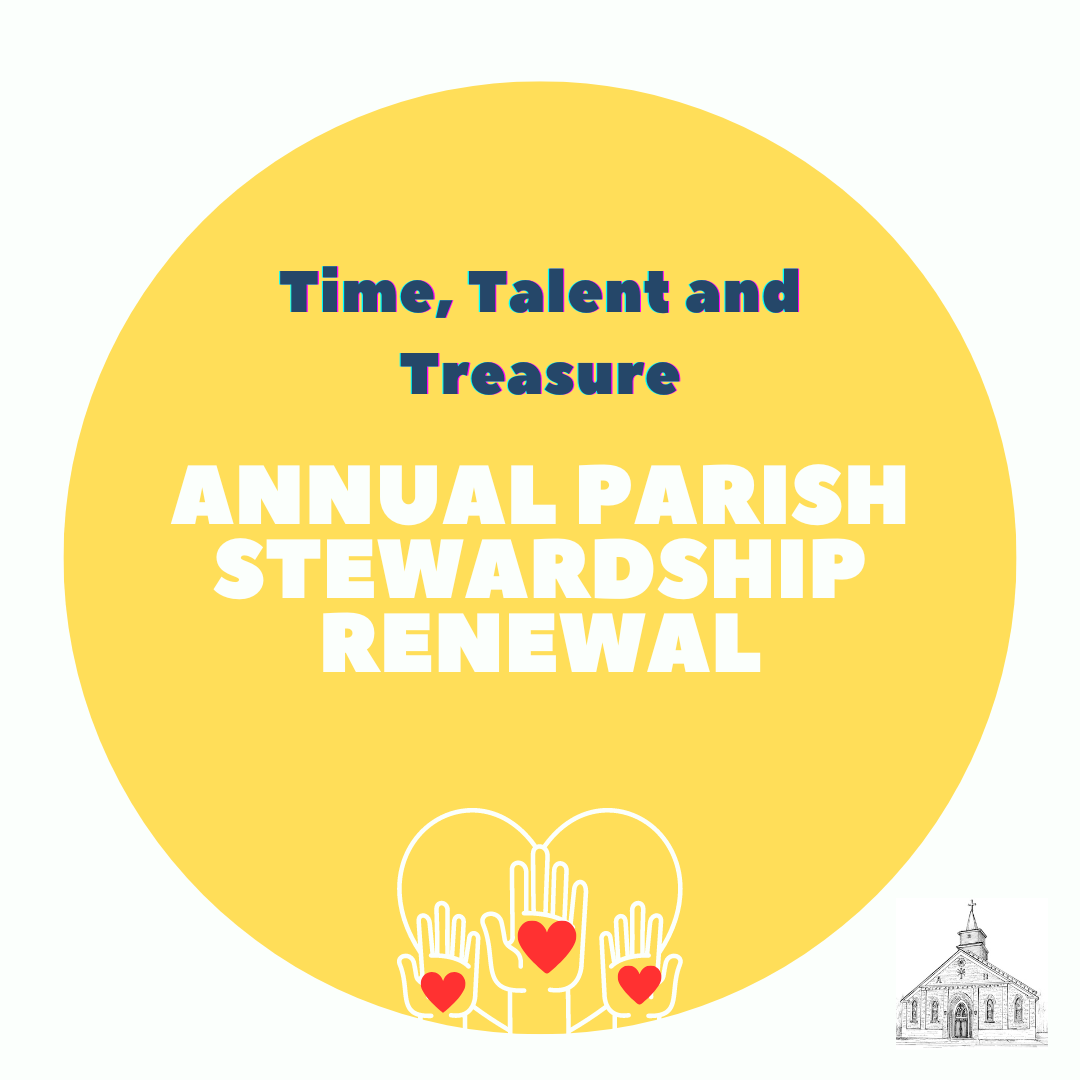 Time, Talent and Treasure

ANNUAL PARISH STEWARDSHIP RENEWAL